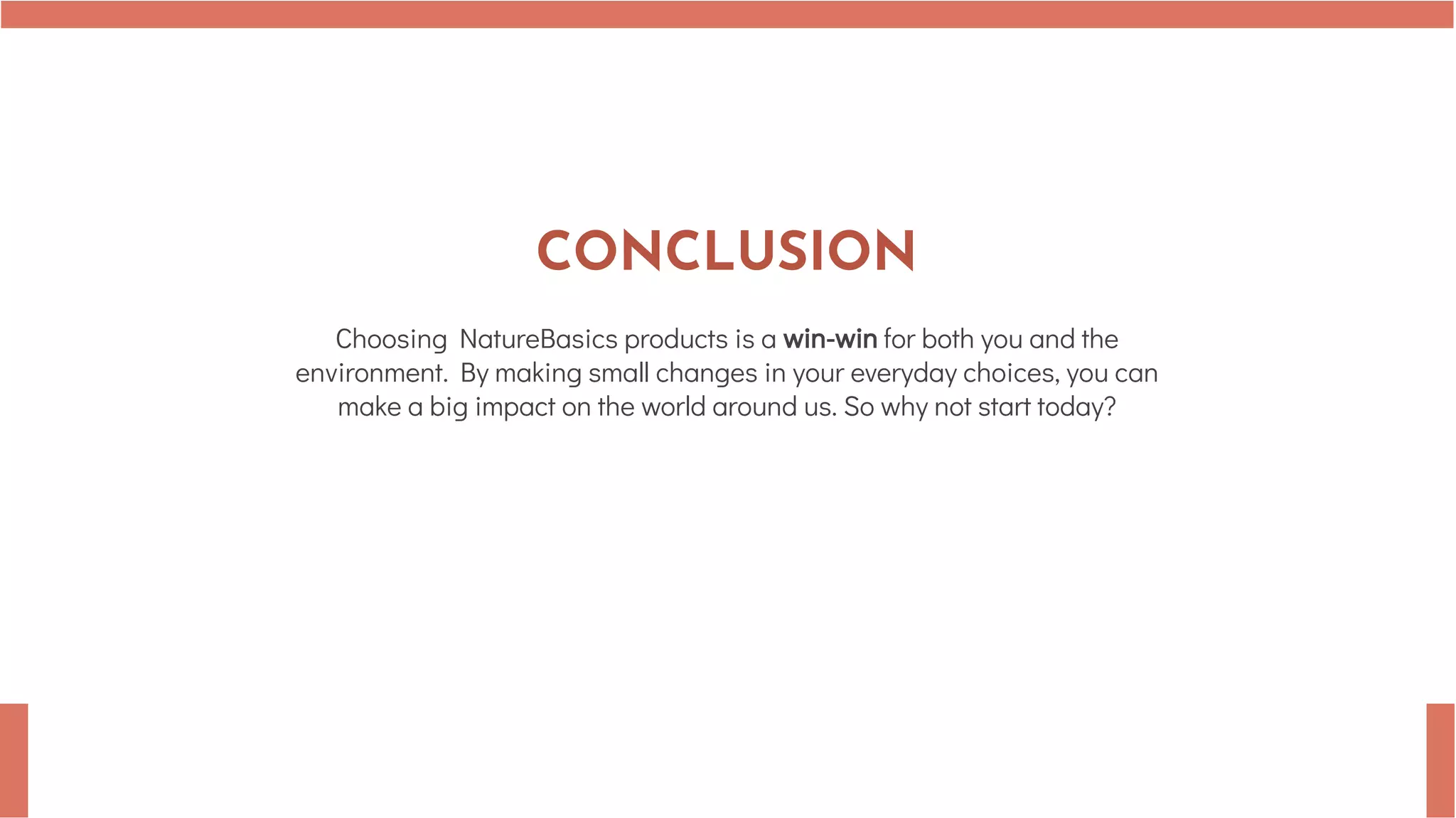 CONCLUSION

Choosing NatureBasics products is a win-win for both you and the environment. By making small changes in your everyday choices, you can make a big impact on the world around us. So why not start today?